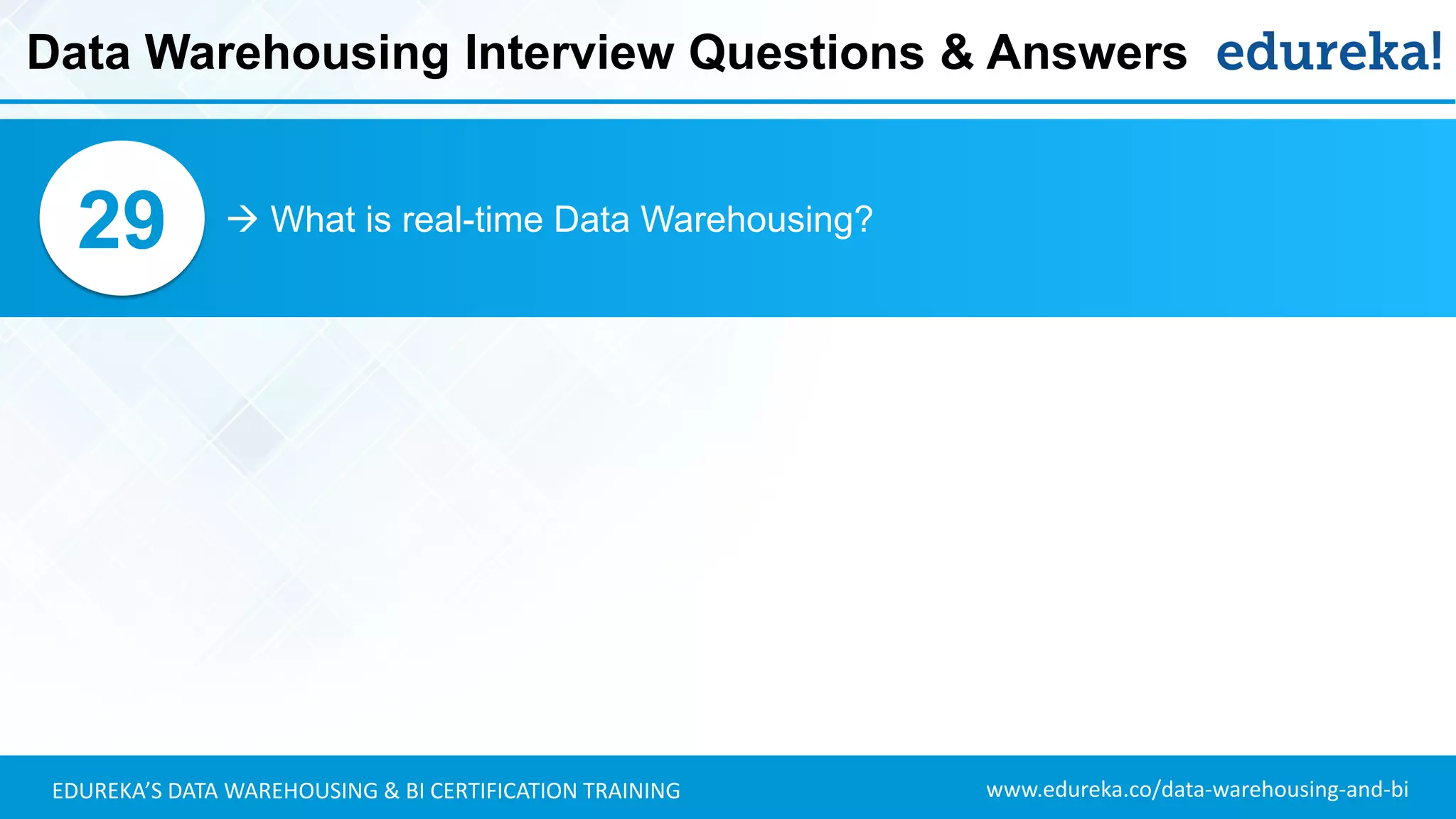 Data Warehousing Interview Questions & Answers edureka!

29

→ What is real-time Data Warehousing?

EDUREKA'S DATA WAREHOUSING & BI CERTIFICATION TRAINING www.edureka.co/data-warehousing-and-bi